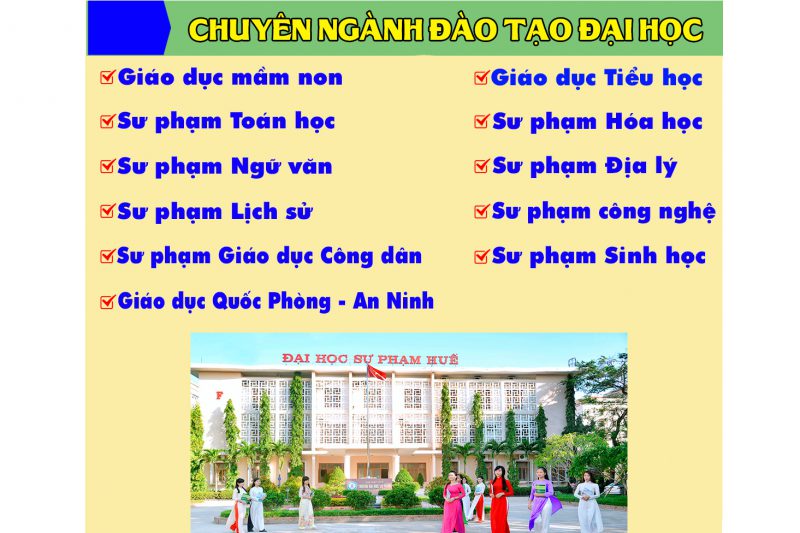 CHUYÊN NGÀNH ĐÀO TẠO ĐẠI HỌC

Giáo dục mầm non
Sư phạm Toán học
Sư phạm Ngữ văn
Sư phạm Lịch sử
Sư phạm Giáo dục Công dân
Giáo dục Quốc Phòng - An Ninh

Giáo dục Tiểu học
Sư phạm Hóa học
Sư phạm Địa lý
Sư phạm công nghệ
Sư phạm Sinh học

ĐẠI HỌC SƯ PHẠM HUẾ
F